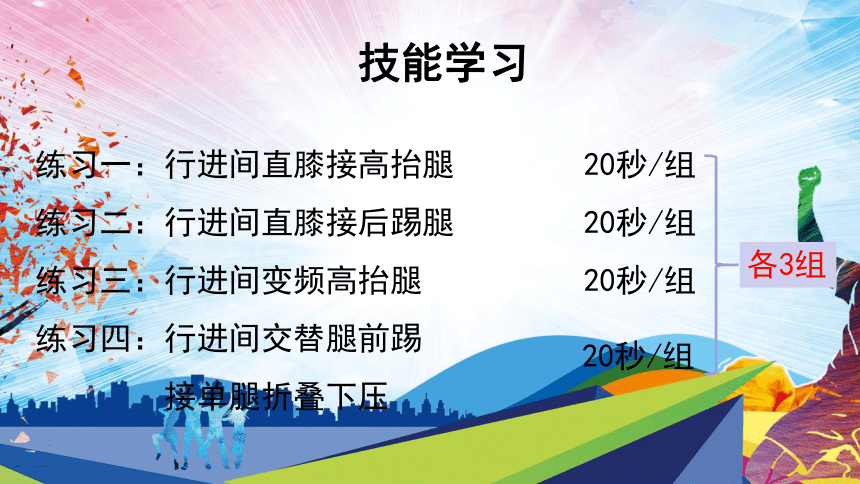 技能学习

练习一：行进间直膝接高抬腿 20秒/组

练习二：行进间直膝接后踢腿 20秒/组

练习三：行进间变频高抬腿 20秒/组

练习四：行进间交替腿前踢接单腿折叠下压 20秒/组

各3组